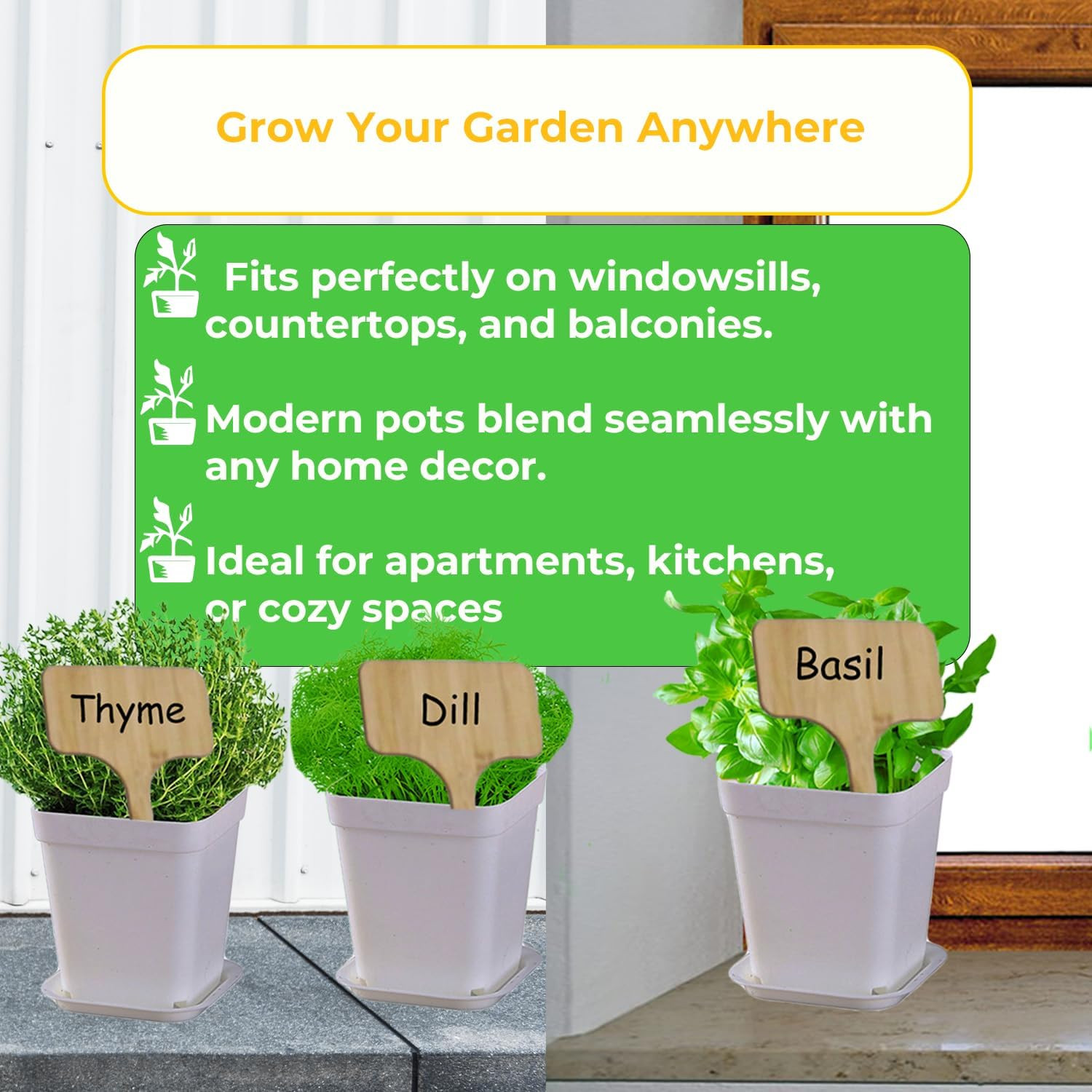 Grow Your Garden Anywhere

Fits perfectly on windowsills, countertops, and balconies.

Modern pots blend seamlessly with any home decor.

Ideal for apartments, kitchens, or cozy spaces

Thyme

Dill

Basil